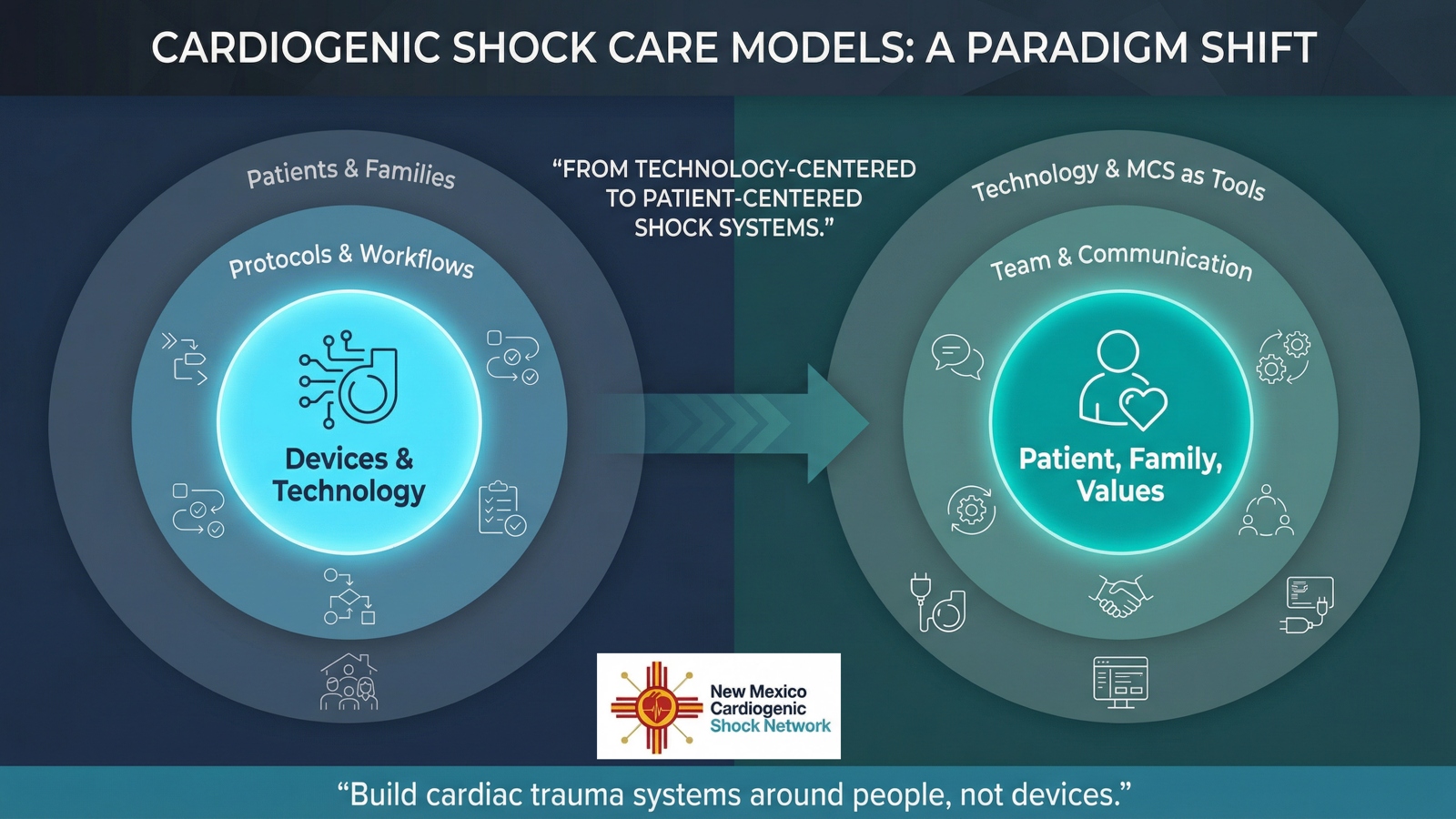 CARDIOGENIC SHOCK CARE MODELS: A PARADIGM SHIFT

Patients & Families

Protocols & Workflows

Devices & Technology

"FROM TECHNOLOGY-CENTERED TO PATIENT-CENTERED SHOCK SYSTEMS."

Technology & MCS as Tools

Team & Communication

Patient, Family, Values

New Mexico Cardiogenic Shock Network

"Build cardiac trauma systems around people, not devices."